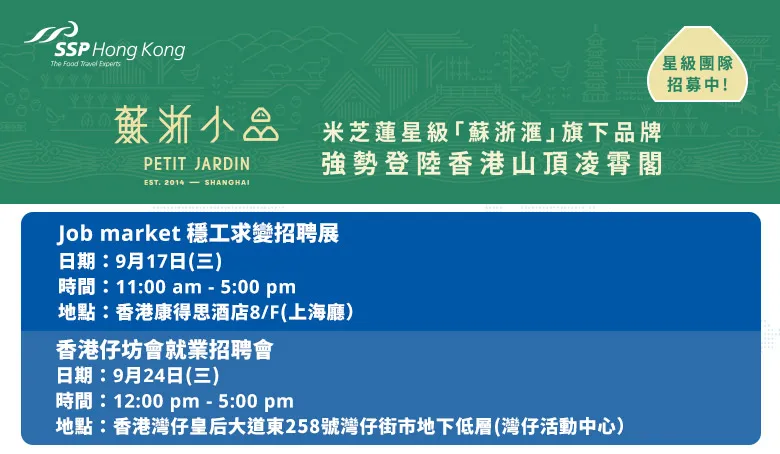 SSP Hong Kong
The Food Travel Experts

星級團隊招募中!

蘇浙小品
PETIT JARDIN
EST. 2014 — SHANGHAI

米芝蓮星級「蘇浙滙」旗下品牌
強勢登陸香港山頂凌霄閣

Job market 穩工求變招聘展
日期：9月17日(三)
時間：11:00 am - 5:00 pm
地點：香港康得思酒店8/F(上海廳)

香港仔坊會就業招聘會
日期：9月24日(三)
時間：12:00 pm - 5:00 pm
地點：香港灣仔皇后大道東258號灣仔街市地下低層(灣仔活動中心)